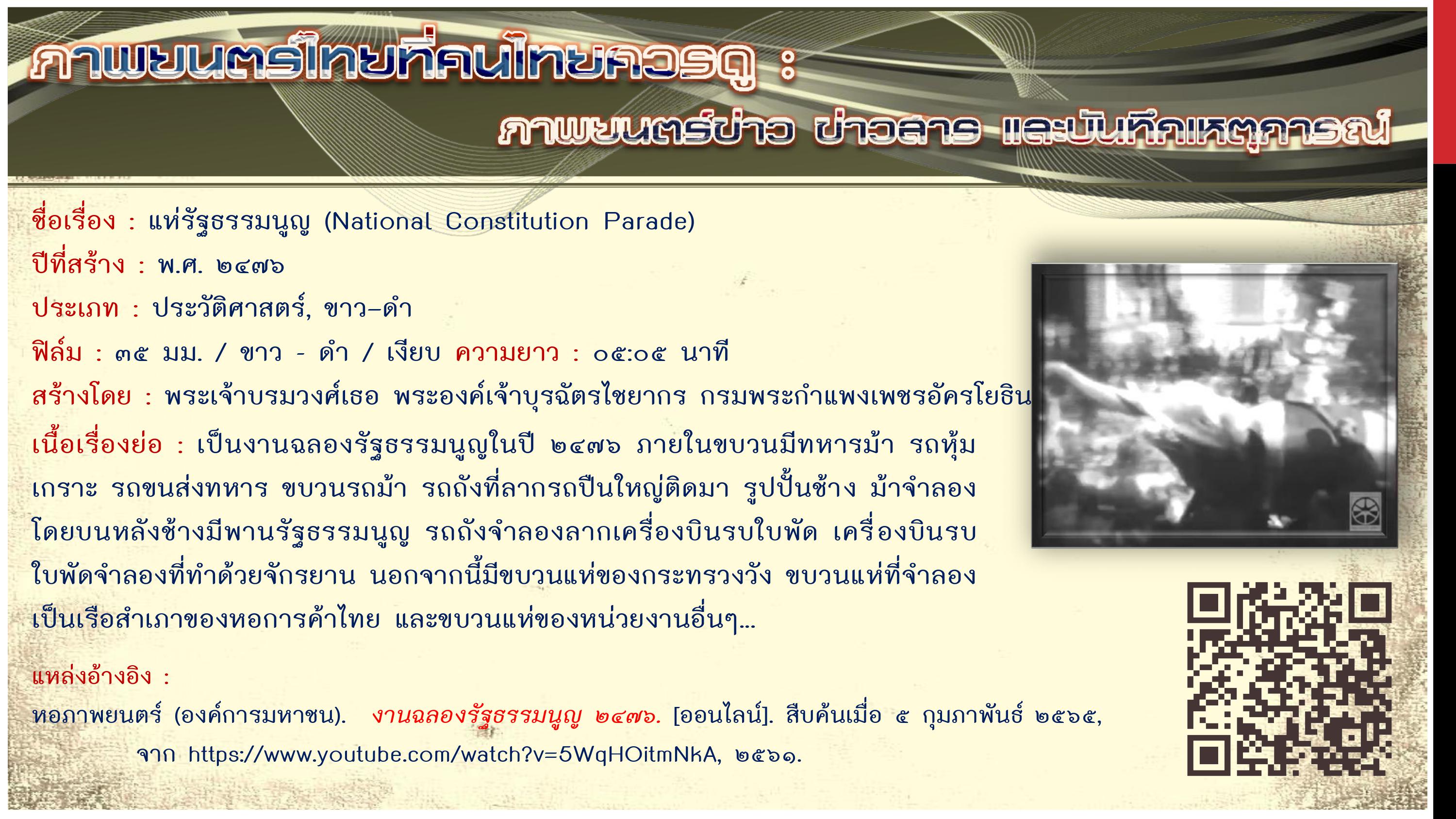 ภาพยนตร์ไทยที่คนไทยควรดู :

ภาพยนตร์ข่าว ข่าวสาร และบันทึกเหตุการณ์

ชื่อเรื่อง : แห่รัฐธรรมนูญ (National Constitution Parade)

ปีที่สร้าง : พ.ศ. ๒๔๗๖

ประเภท : ประวัติศาสตร์, ขาว–ดำ

ฟิล์ม : ๓๕ มม. / ขาว - ดำ / เงียบ ความยาว : ๐๕:๐๕ นาที

สร้างโดย : พระเจ้าบรมวงศ์เธอ พระองค์เจ้าบุรฉัตรไชยากร กรมพระกำแพงเพชรอัครโยธิน

เนื้อเรื่องย่อ : เป็นงานฉลองรัฐธรรมนูญในปี ๒๔๗๖ ภายในขบวนมีทหารม้า รถหุ้มเกราะ รถขนส่งทหาร ขบวนรถม้า รถถังที่ลากรถปืนใหญ่ติดมา รูปปั้นช้าง ม้าจำลอง โดยบนหลังช้างมีพานรัฐธรรมนูญ รถถังจำลองลากเครื่องบินรบใบพัด เครื่องบินรบใบพัดจำลองที่ทำด้วยจักรยาน นอกจากนี้มีขบวนแห่ของกระทรวงวัง ขบวนแห่ที่จำลองเป็นเรือสำเภาของหอการค้าไทย และขบวนแห่ของหน่วยงานอื่นๆ...

แหล่งอ้างอิง :

หอภาพยนตร์ (องค์การมหาชน). งานฉลองรัฐธรรมนูญ ๒๔๗๖. [ออนไลน์]. สืบค้นเมื่อ ๕ กุมภาพันธ์ ๒๕๖๕, จาก https://www.youtube.com/watch?v=5WqHOitmNkA, ๒๕๖๑.